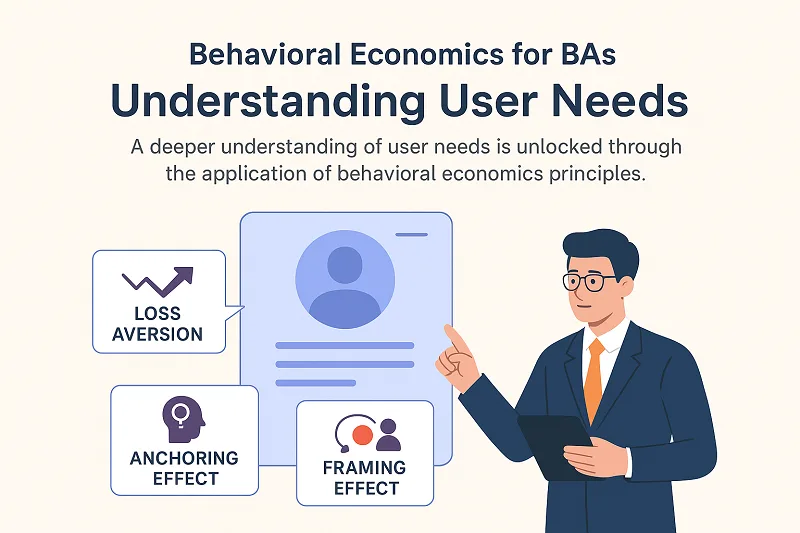 Behavioral Economics for BAs
Understanding User Needs

A deeper understanding of user needs is unlocked through the application of behavioral economics principles.

LOSS AVERSION

ANCHORING EFFECT

FRAMING EFFECT